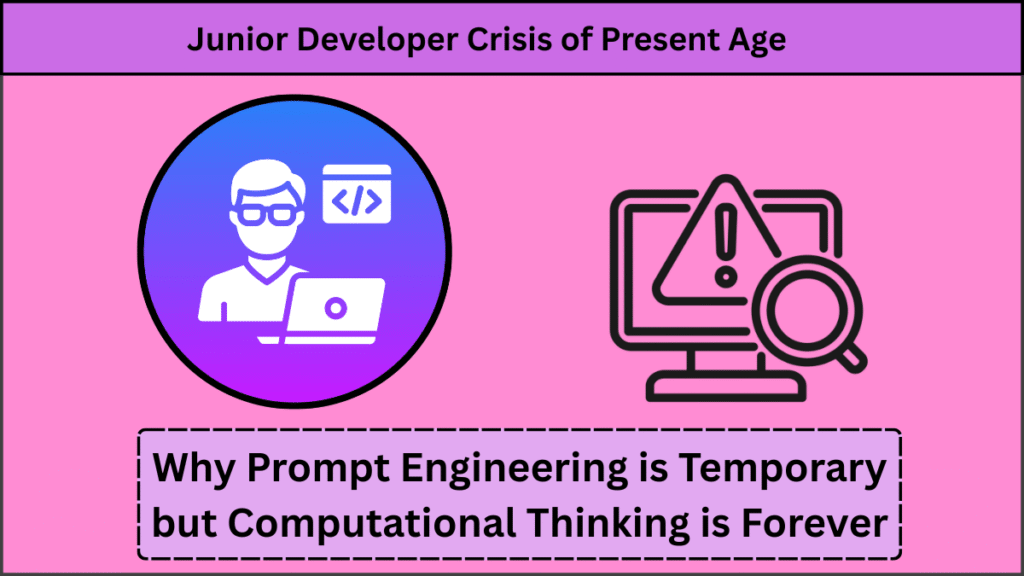 Junior Developer Crisis of Present Age

</>

Why Prompt Engineering is Temporary but Computational Thinking is Forever